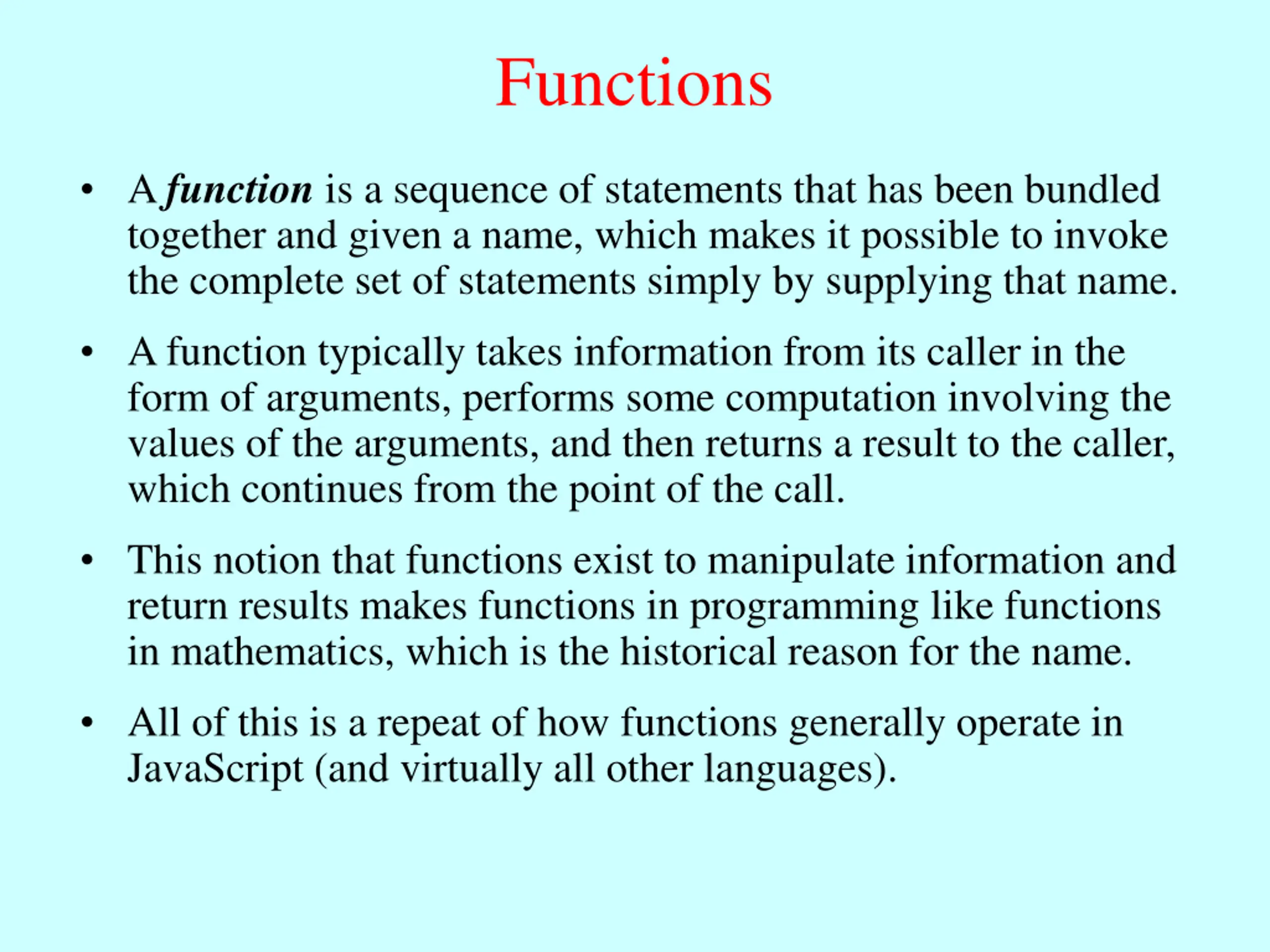 Functions

• A function is a sequence of statements that has been bundled together and given a name, which makes it possible to invoke the complete set of statements simply by supplying that name.

• A function typically takes information from its caller in the form of arguments, performs some computation involving the values of the arguments, and then returns a result to the caller, which continues from the point of the call.

• This notion that functions exist to manipulate information and return results makes functions in programming like functions in mathematics, which is the historical reason for the name.

• All of this is a repeat of how functions generally operate in JavaScript (and virtually all other languages).